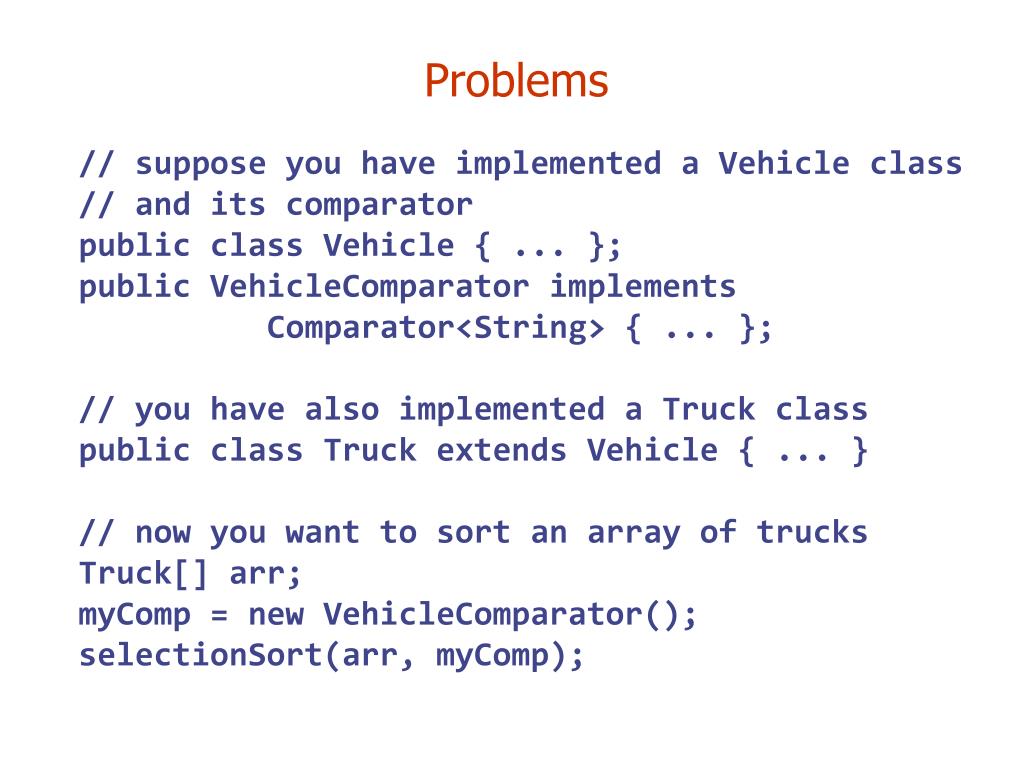 Problems

// suppose you have implemented a Vehicle class
// and its comparator
public class Vehicle { ... };
public VehicleComparator implements
          Comparator<String> { ... };

// you have also implemented a Truck class
public class Truck extends Vehicle { ... }

// now you want to sort an array of trucks
Truck[] arr;
myComp = new VehicleComparator();
selectionSort(arr, myComp);